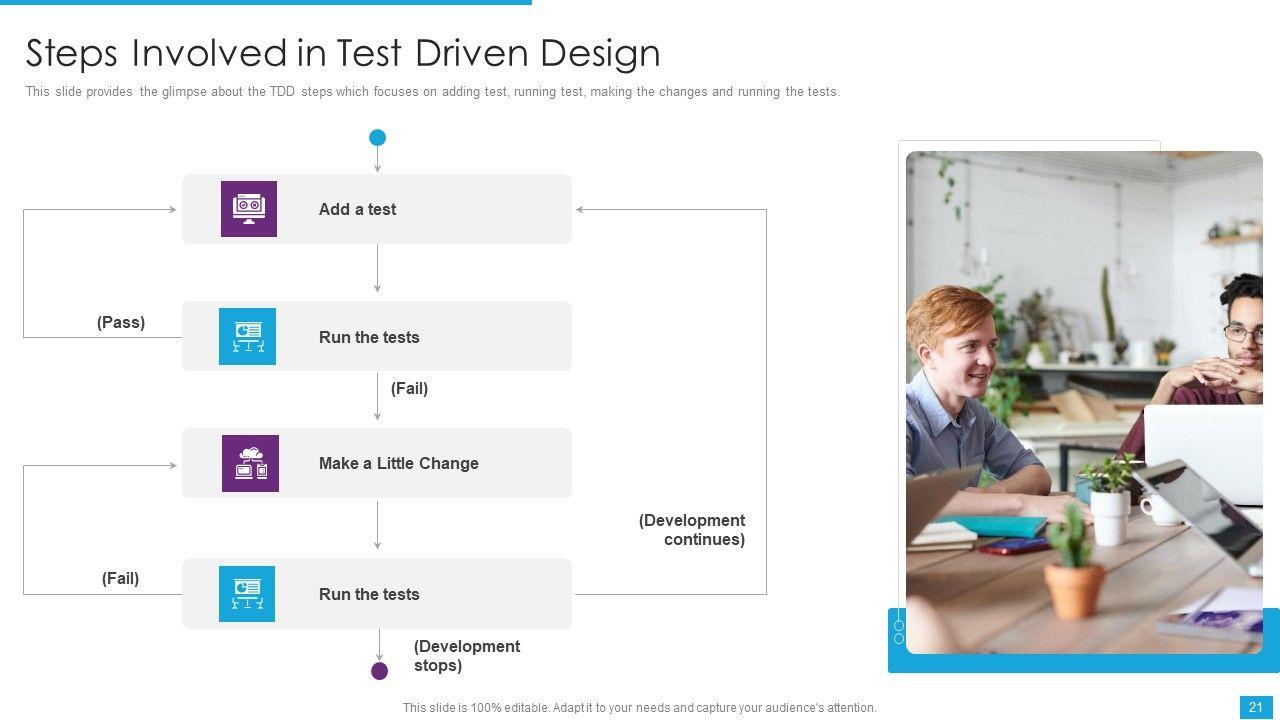 Steps Involved in Test Driven Design

This slide provides the glimpse about the TDD steps which focuses on adding test, running test, making the changes and running the tests.

Add a test

(Pass)

Run the tests

(Fail)

Make a Little Change

(Development continues)

(Fail)

Run the tests

(Development stops)

This slide is 100% editable. Adapt it to your needs and capture your audience's attention.

21